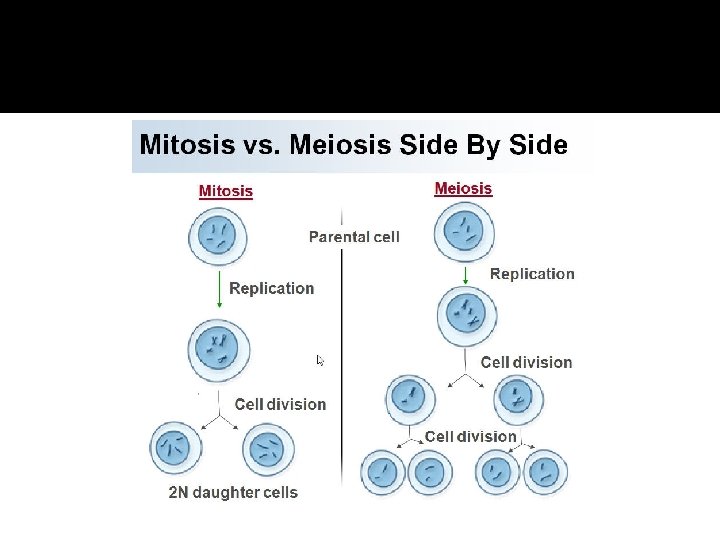 Mitosis vs. Meiosis Side By Side

Mitosis

Parental cell

Replication

Cell division

2N daughter cells

Meiosis

Replication

Cell division

Cell division